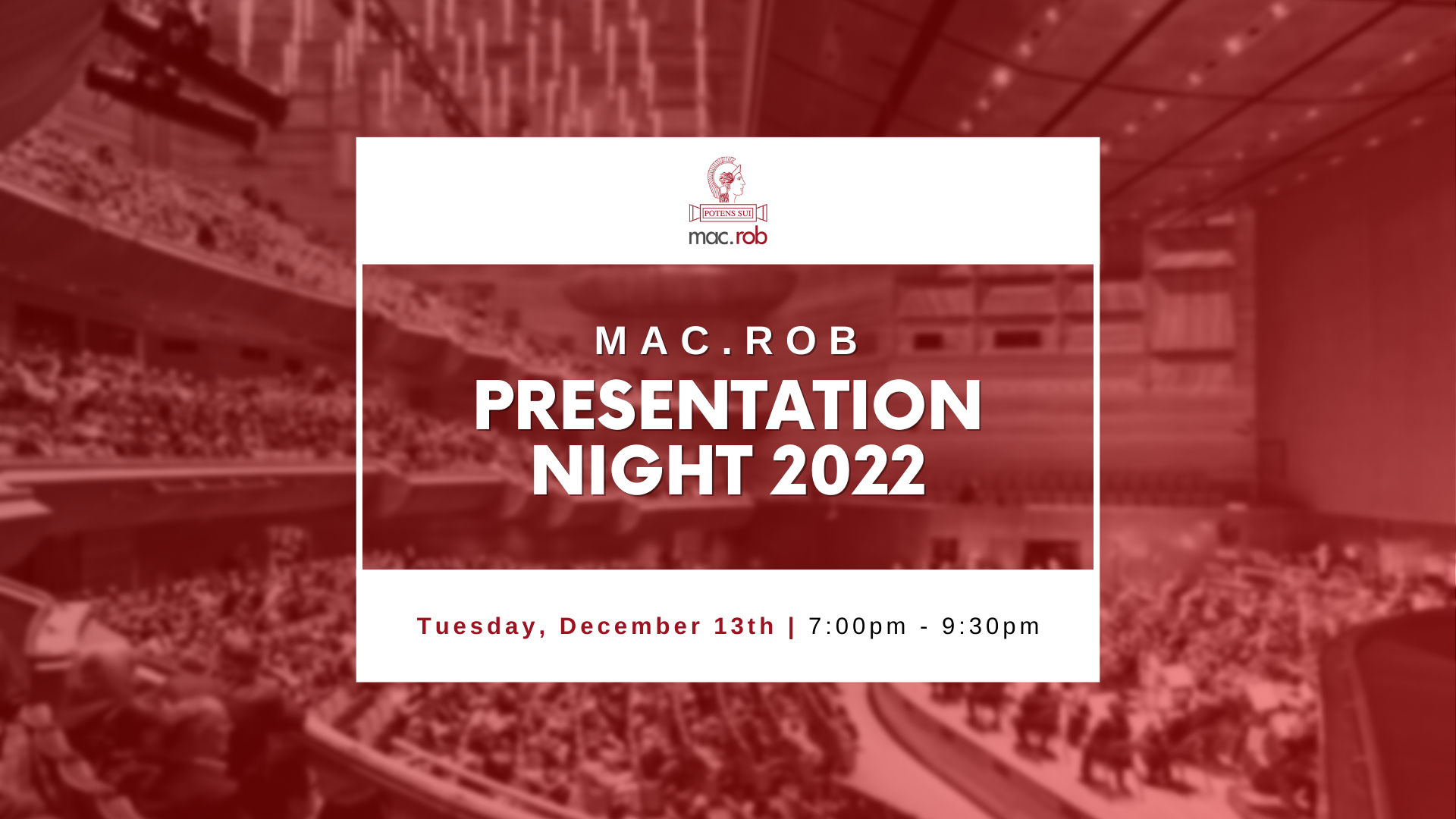 POTENS SUI
mac.rob

MAC.ROB
PRESENTATION NIGHT 2022

Tuesday, December 13th | 7:00pm - 9:30pm